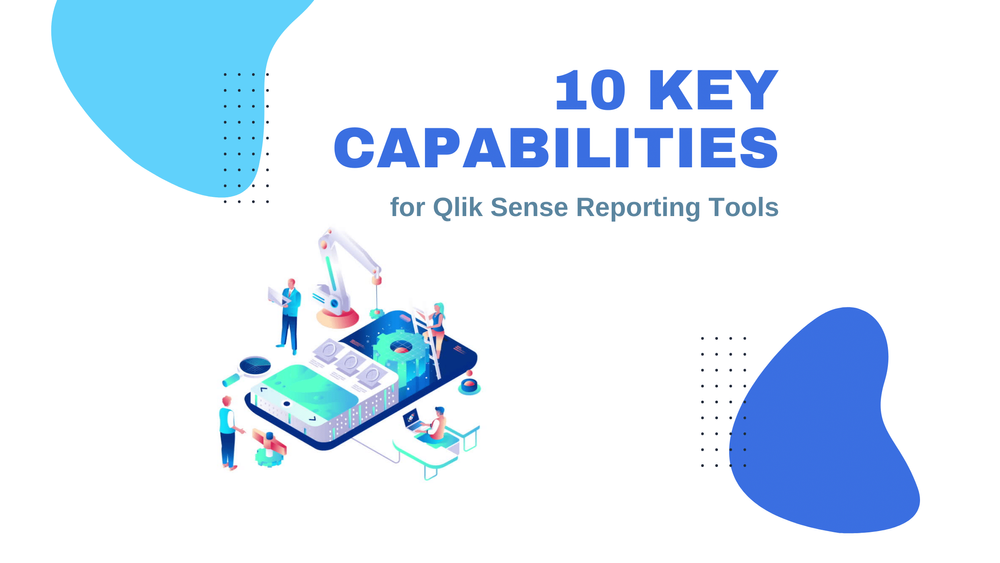 10 KEY CAPABILITIES

for Qlik Sense Reporting Tools